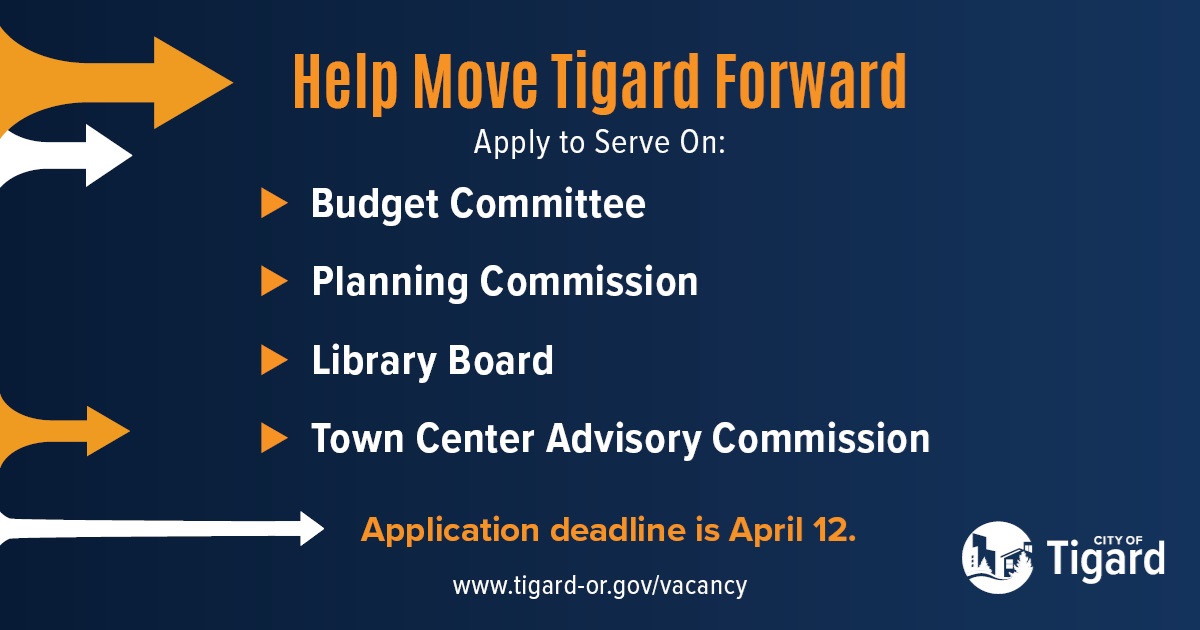 Help Move Tigard Forward

Apply to Serve On:

Budget Committee

Planning Commission

Library Board

Town Center Advisory Commission

Application deadline is April 12.

www.tigard-or.gov/vacancy

CITY OF Tigard